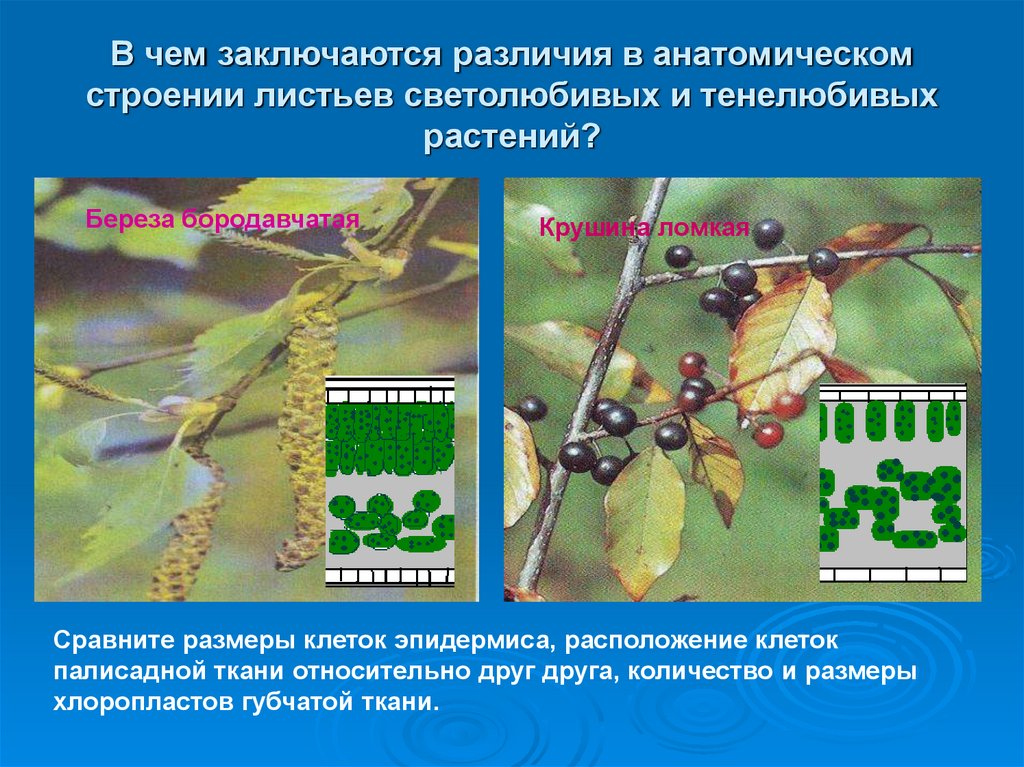 В чем заключаются различия в анатомическом строении листьев светолюбивых и тенелюбивых растений?

Береза бородавчатая

Крушина ломкая

Сравните размеры клеток эпидермиса, расположение клеток палисадной ткани относительно друг друга, количество и размеры хлоропластов губчатой ткани.